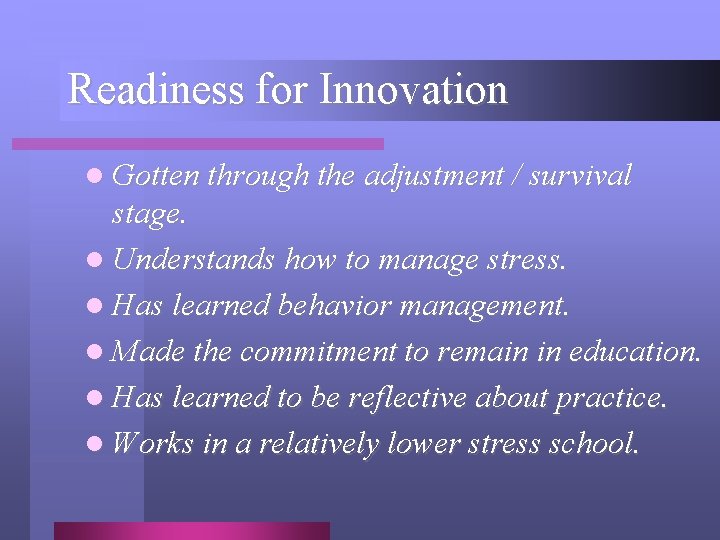 Readiness for Innovation

- Gotten through the adjustment / survival stage.
- Understands how to manage stress.
- Has learned behavior management.
- Made the commitment to remain in education.
- Has learned to be reflective about practice.
- Works in a relatively lower stress school.